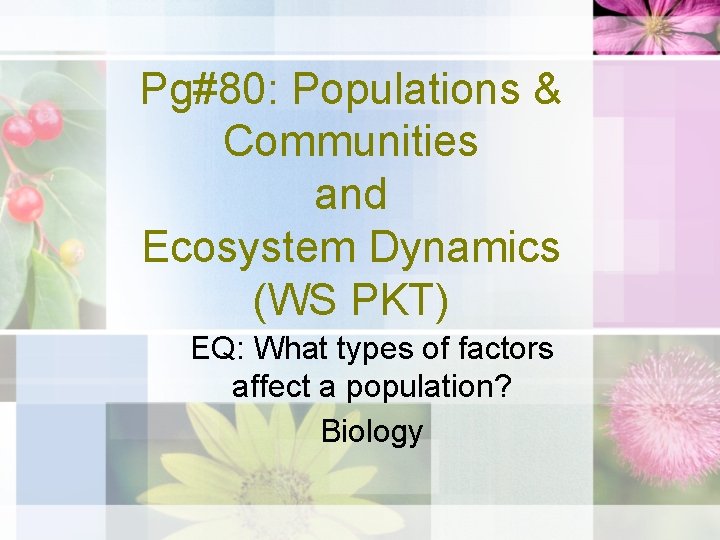 Pg#80: Populations & Communities and Ecosystem Dynamics (WS PKT)

EQ: What types of factors affect a population?

Biology